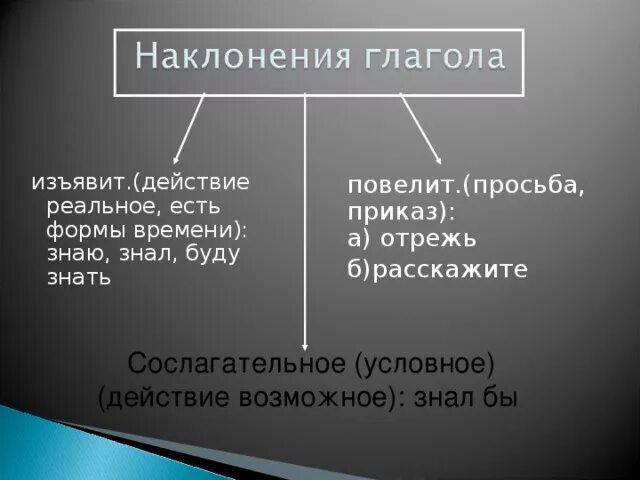 Наклонения глагола

изъявит.(действие реальное, есть формы времени): знаю, знал, буду знать

повелит.(просьба, приказ):
а) отрежь
б)расскажите

Сослагательное (условное) (действие возможное): знал бы